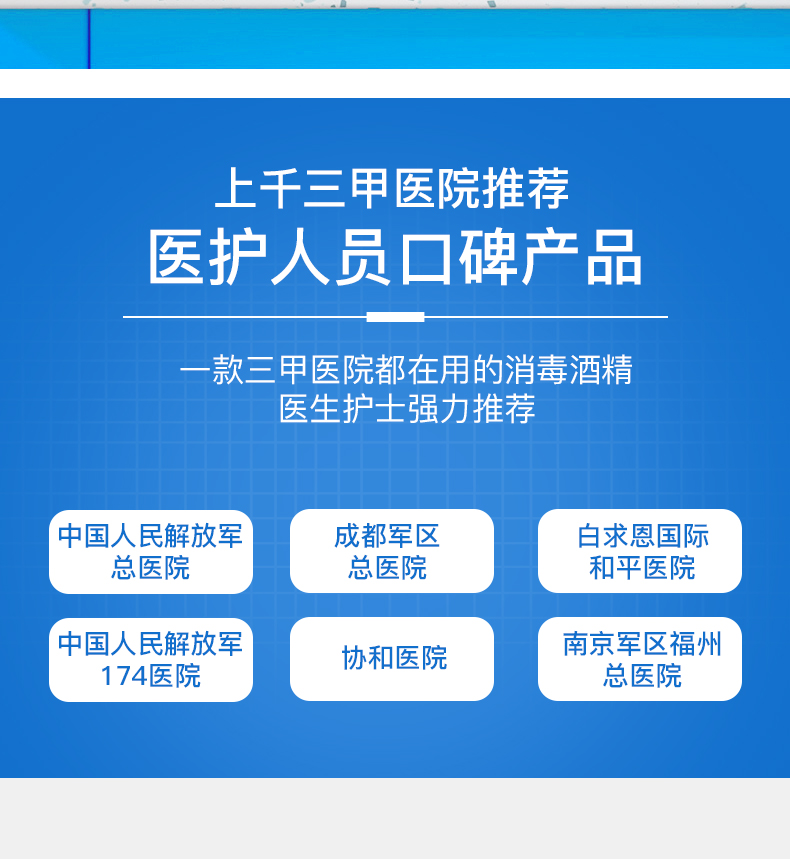 上千三甲医院推荐
医护人员口碑产品

一款三甲医院都在用的消毒酒精
医生护士强力推荐

中国人民解放军总医院

成都军区总医院

白求恩国际和平医院

中国人民解放军174医院

协和医院

南京军区福州总医院